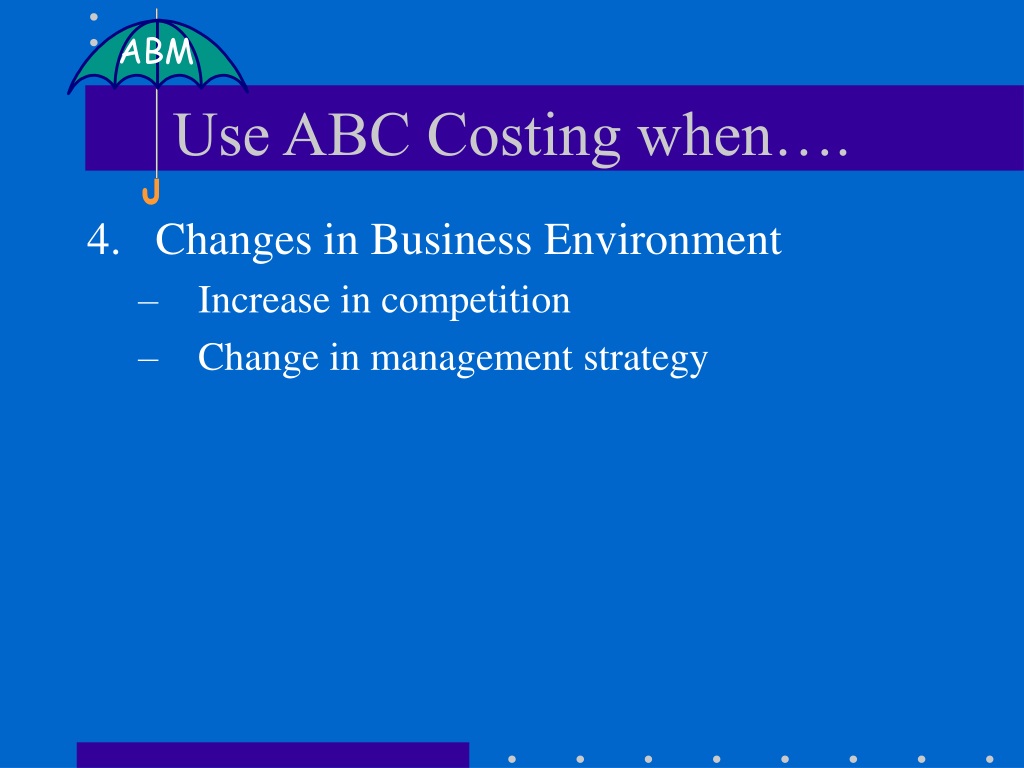 ABM

Use ABC Costing when….

4. Changes in Business Environment
– Increase in competition
– Change in management strategy